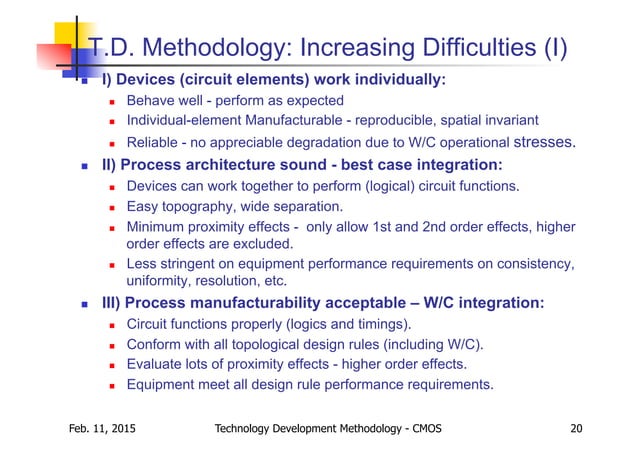 T.D. Methodology: Increasing Difficulties (I)

I) Devices (circuit elements) work individually:
Behave well - perform as expected
Individual-element Manufacturable - reproducible, spatial invariant
Reliable - no appreciable degradation due to W/C operational stresses.

II) Process architecture sound - best case integration:
Devices can work together to perform (logical) circuit functions.
Easy topography, wide separation.
Minimum proximity effects - only allow 1st and 2nd order effects, higher order effects are excluded.
Less stringent on equipment performance requirements on consistency, uniformity, resolution, etc.

III) Process manufacturability acceptable – W/C integration:
Circuit functions properly (logics and timings).
Conform with all topological design rules (including W/C).
Evaluate lots of proximity effects - higher order effects.
Equipment meet all design rule performance requirements.

Feb. 11, 2015 Technology Development Methodology - CMOS 20